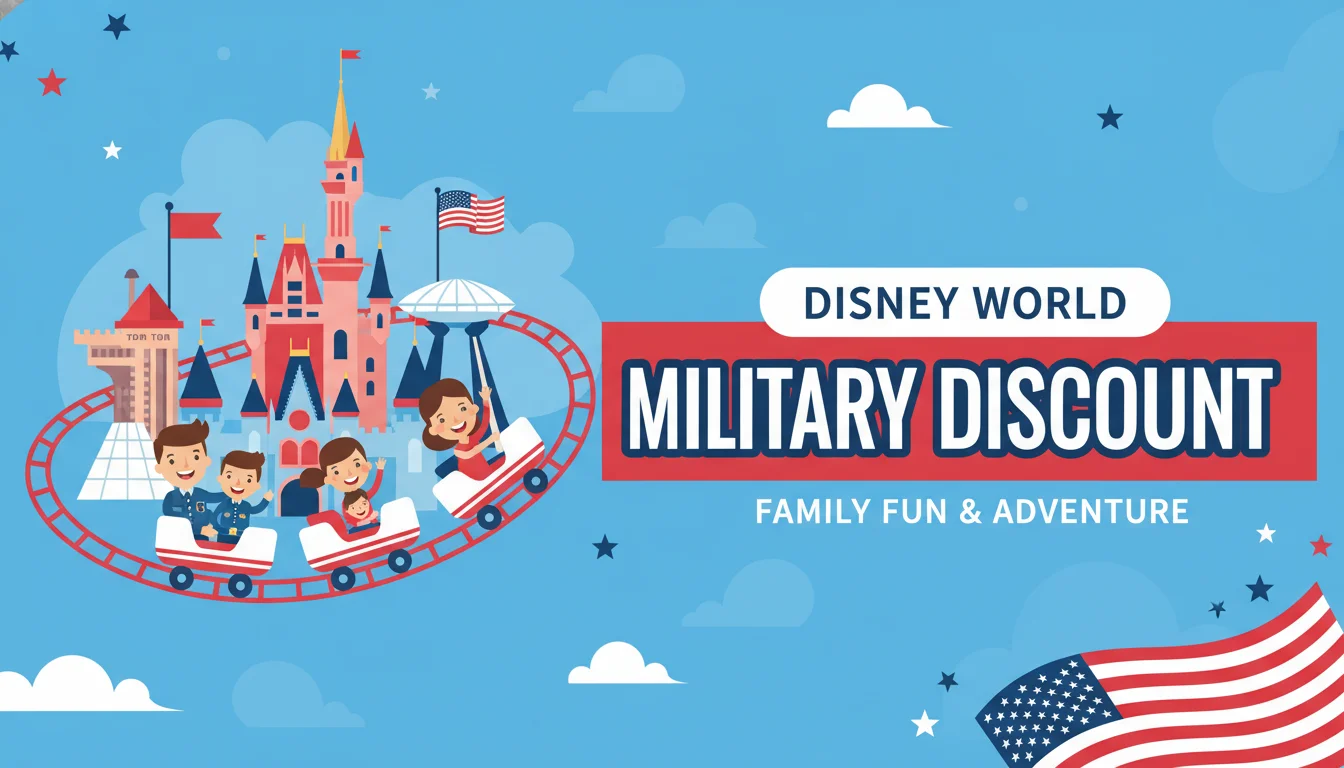 TOM TOR

DISNEY WORLD

MILITARY DISCOUNT

FAMILY FUN & ADVENTURE